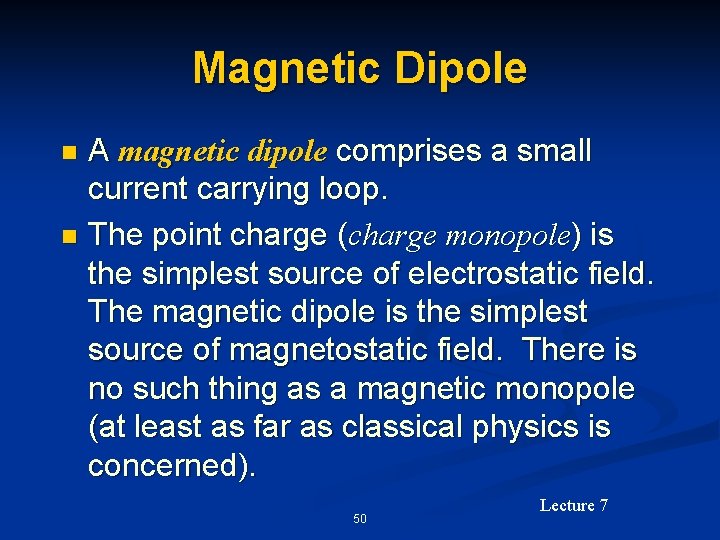 Magnetic Dipole

A magnetic dipole comprises a small current carrying loop.

The point charge (charge monopole) is the simplest source of electrostatic field. The magnetic dipole is the simplest source of magnetostatic field. There is no such thing as a magnetic monopole (at least as far as classical physics is concerned).

Lecture 7

50